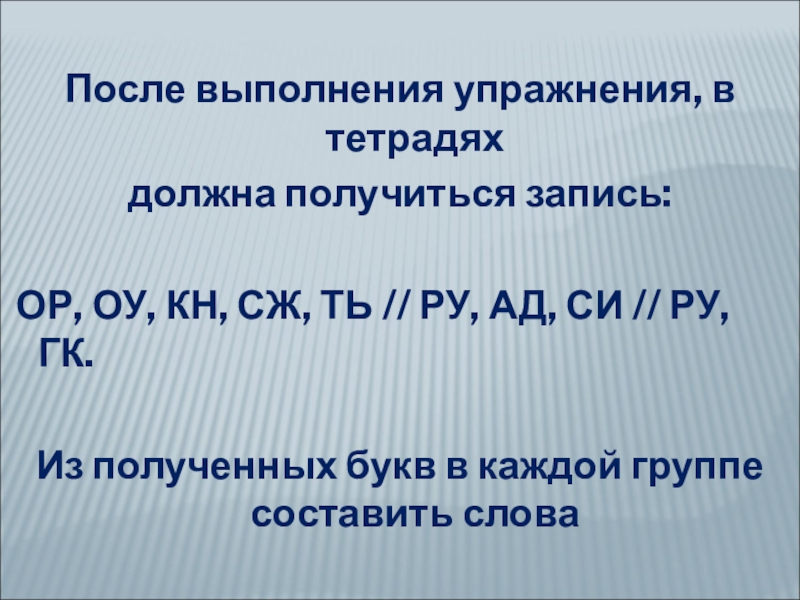 После выполнения упражнения, в тетрадях
должна получиться запись:

ОР, ОУ, КН, СЖ, ТЬ // РУ, АД, СИ // РУ, ГК.

Из полученных букв в каждой группе составить слова